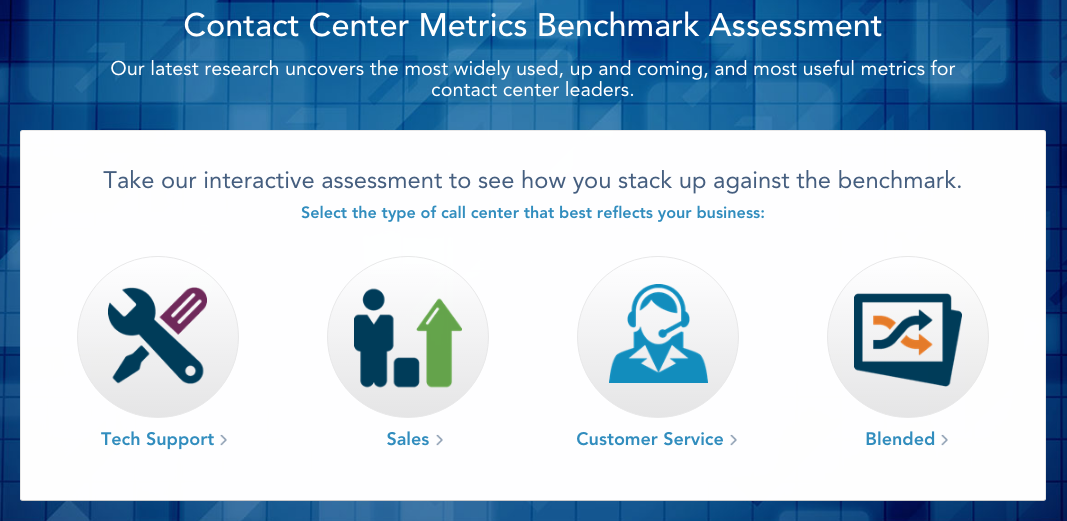 Contact Center Metrics Benchmark Assessment

Our latest research uncovers the most widely used, up and coming, and most useful metrics for contact center leaders.

Take our interactive assessment to see how you stack up against the benchmark.

Select the type of call center that best reflects your business:

Tech Support >

Sales >

Customer Service >

Blended >